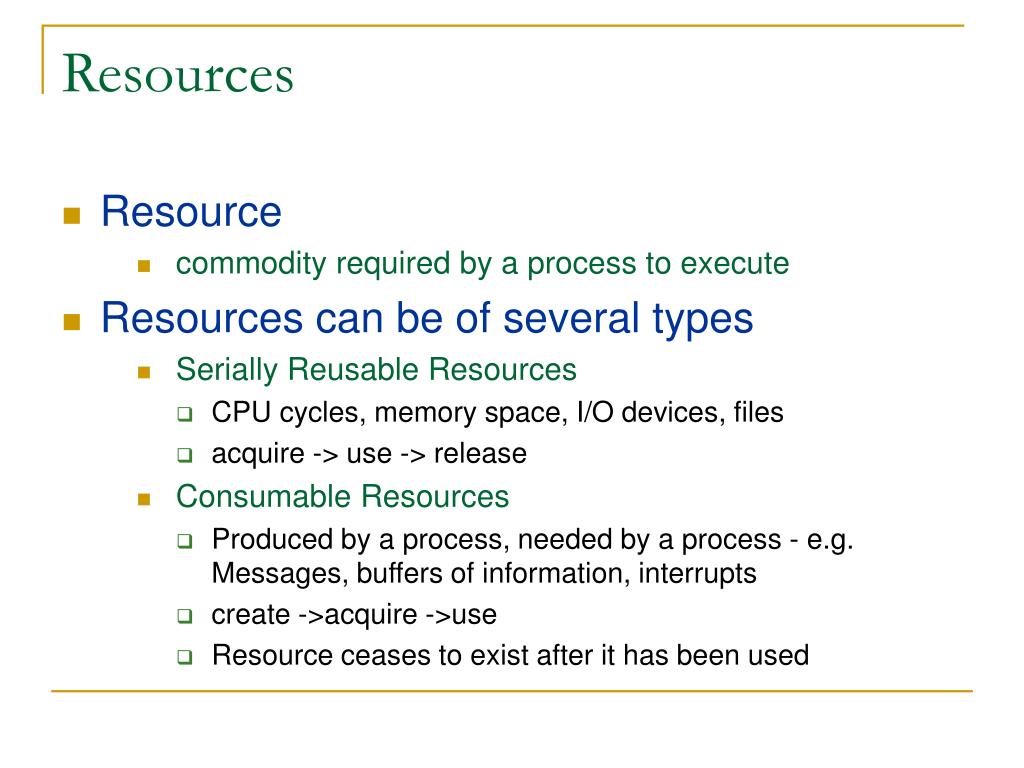 Resources

Resource
commodity required by a process to execute

Resources can be of several types
Serially Reusable Resources
CPU cycles, memory space, I/O devices, files
acquire -> use -> release
Consumable Resources
Produced by a process, needed by a process - e.g. Messages, buffers of information, interrupts
create ->acquire ->use
Resource ceases to exist after it has been used